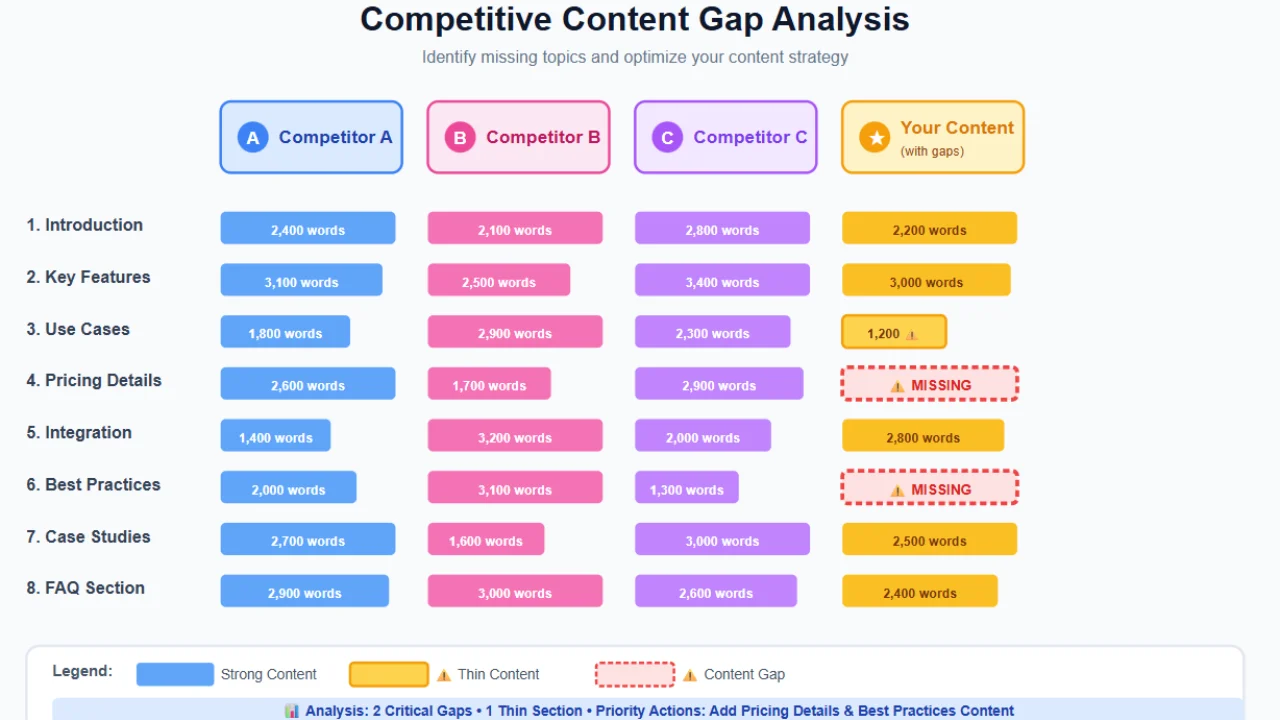 Competitive Content Gap Analysis

Identify missing topics and optimize your content strategy

| | A Competitor A | B Competitor B | C Competitor C | ★ Your Content (with gaps) |
|---|---|---|---|---|
| 1. Introduction | 2,400 words | 2,100 words | 2,800 words | 2,200 words |
| 2. Key Features | 3,100 words | 2,500 words | 3,400 words | 3,000 words |
| 3. Use Cases | 1,800 words | 2,900 words | 2,300 words | 1,200 ⚠️ |
| 4. Pricing Details | 2,600 words | 1,700 words | 2,900 words | ⚠️ MISSING |
| 5. Integration | 1,400 words | 3,200 words | 2,000 words | 2,800 words |
| 6. Best Practices | 2,000 words | 3,100 words | 1,300 words | ⚠️ MISSING |
| 7. Case Studies | 2,700 words | 1,600 words | 3,000 words | 2,500 words |
| 8. FAQ Section | 2,900 words | 3,000 words | 2,600 words | 2,400 words |

Legend: Strong Content ⚠️ Thin Content ⚠️ Content Gap

📊 Analysis: 2 Critical Gaps • 1 Thin Section • Priority Actions: Add Pricing Details & Best Practices Content